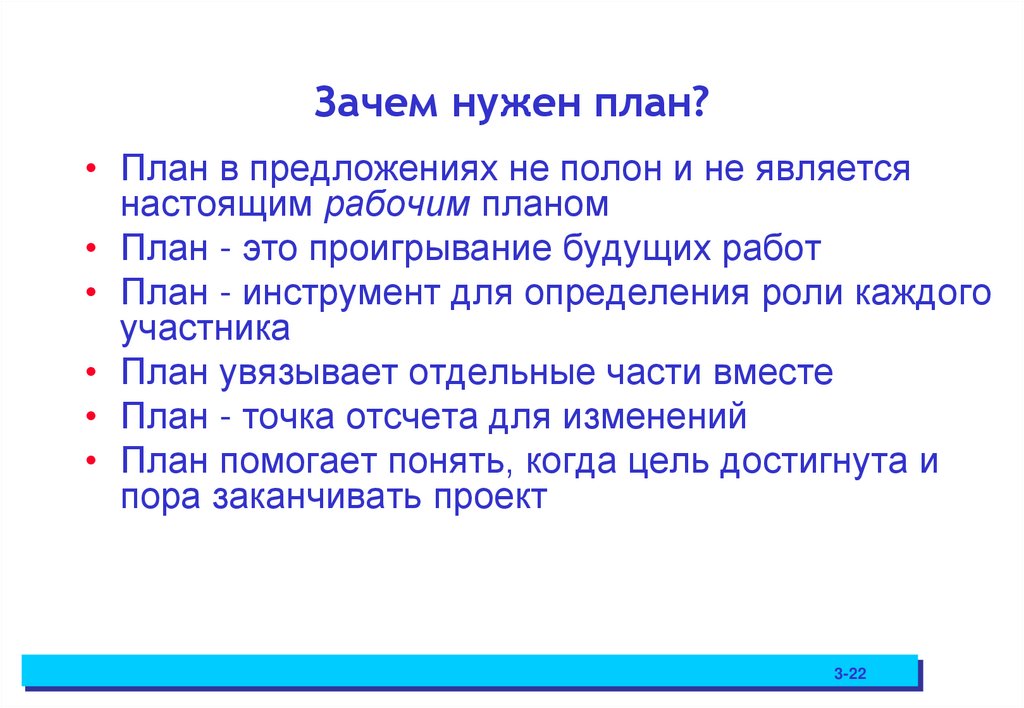 Зачем нужен план?

• План в предложениях не полон и не является настоящим рабочим планом
• План - это проигрывание будущих работ
• План - инструмент для определения роли каждого участника
• План увязывает отдельные части вместе
• План - точка отсчета для изменений
• План помогает понять, когда цель достигнута и пора заканчивать проект

3-22